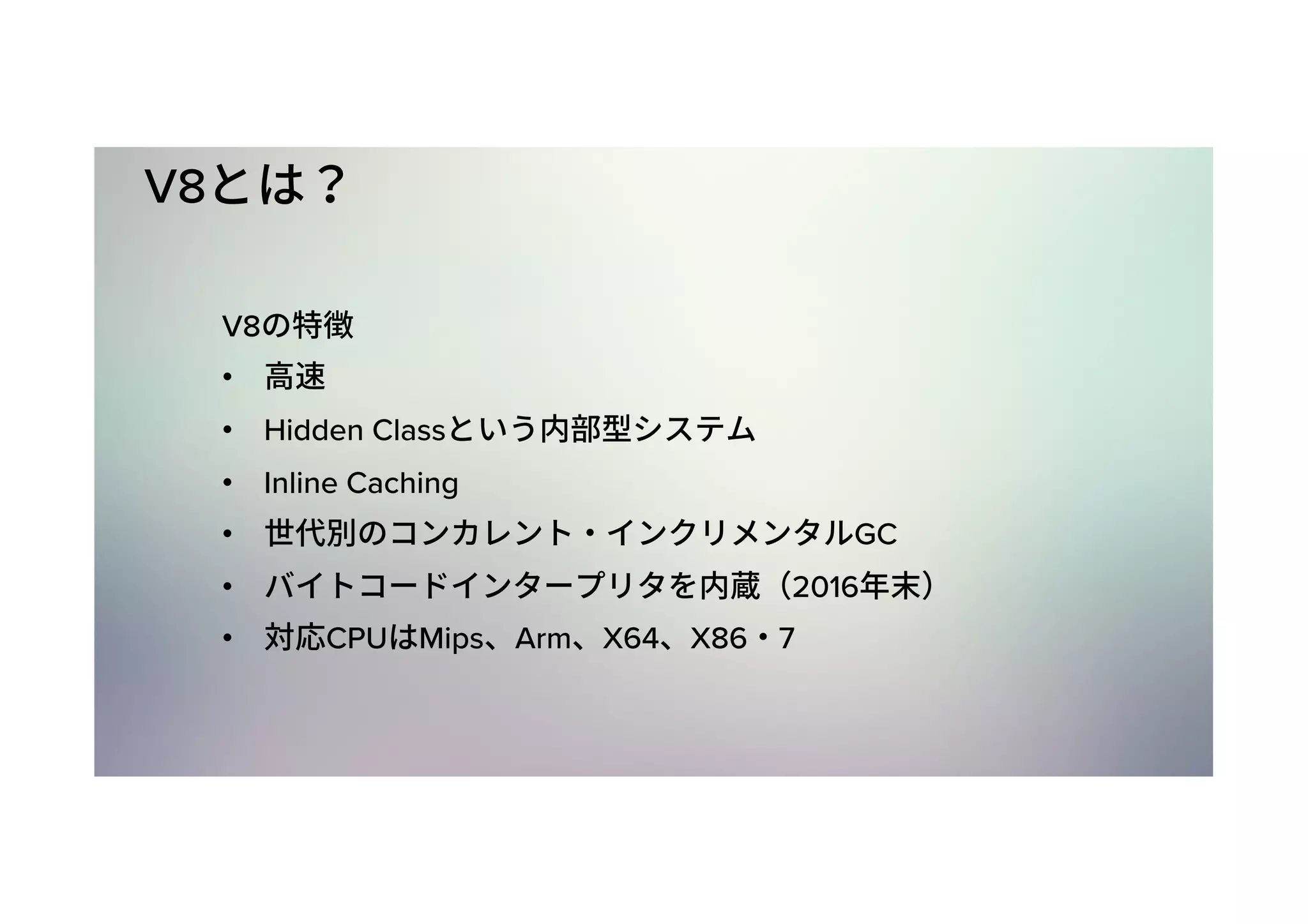 V8とは？

V8の特徴

• 高速

• Hidden Classという内部型システム

• Inline Caching

• 世代別のコンカレント・インクリメンタルGC

• バイトコードインタープリタを内蔵（2016年末）

• 対応CPUはMips、Arm、X64、X86・7